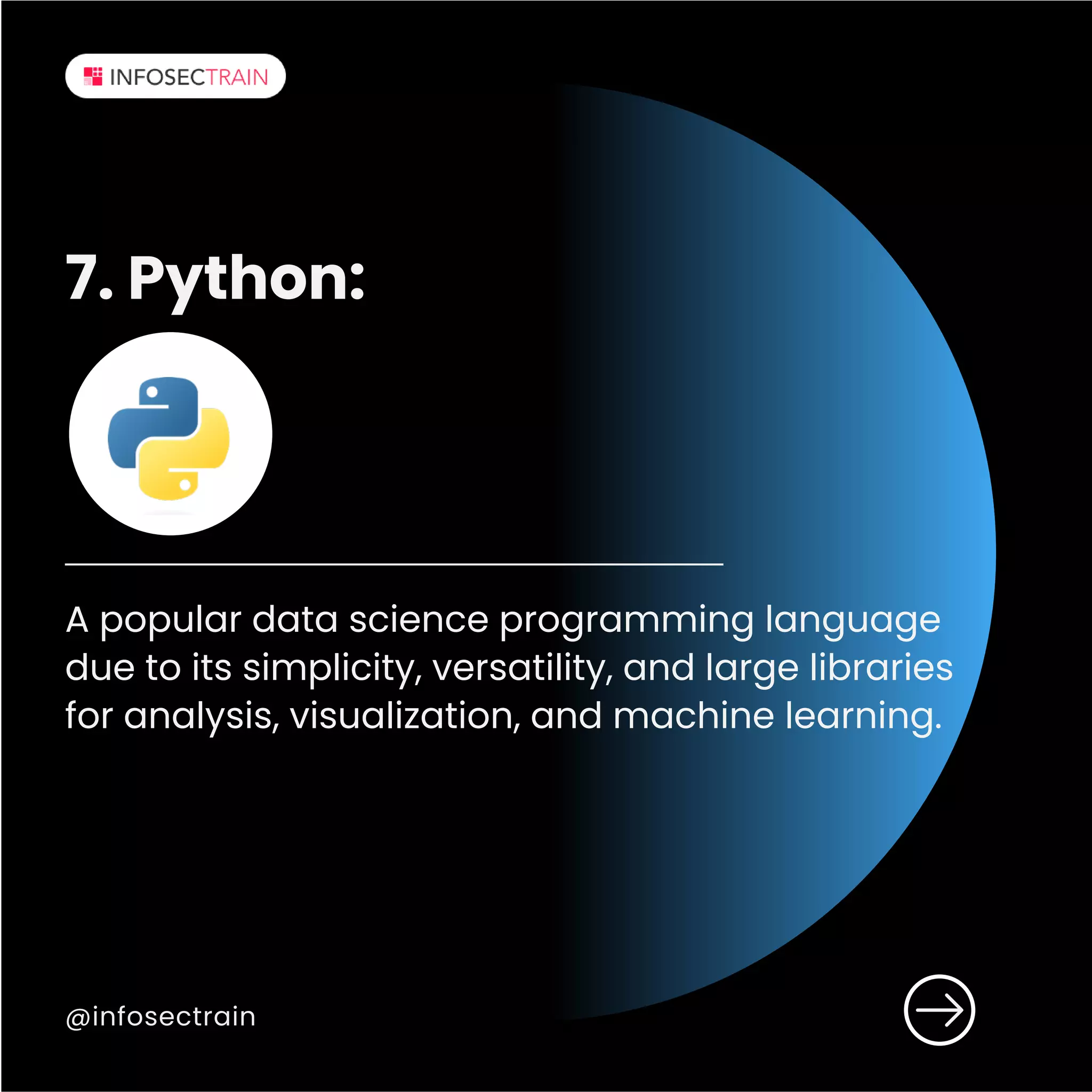 INFOSECTRAIN

7. Python:

A popular data science programming language due to its simplicity, versatility, and large libraries for analysis, visualization, and machine learning.

@infosectrain